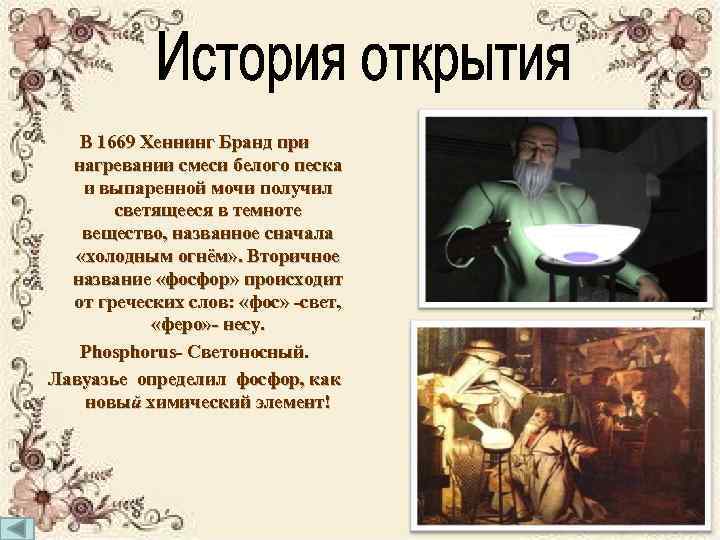 История открытия

В 1669 Хеннинг Бранд при нагревании смеси белого песка и выпаренной мочи получил светящееся в темноте вещество, названное сначала «холодным огнём». Вторичное название «фосфор» происходит от греческих слов: «фос» -свет, «феро»- несу.

Phosphorus- Светоносный.

Лавуазье определил фосфор, как новый химический элемент!